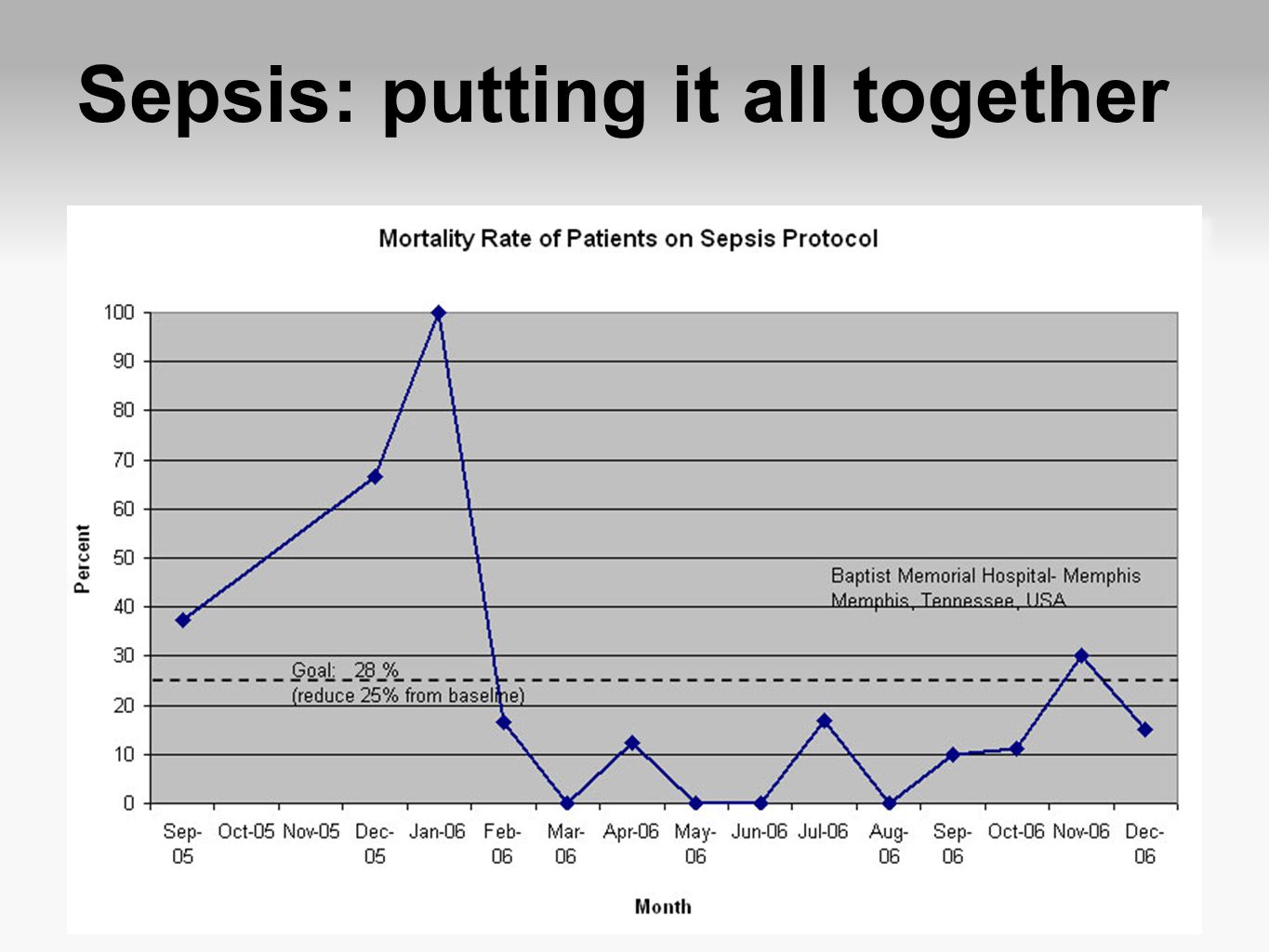 Sepsis: putting it all together

Mortality Rate of Patients on Sepsis Protocol

Percent

100
90
80
70
60
50
40
30
20
10
0

Baptist Memorial Hospital- Memphis
Memphis, Tennessee, USA

Goal: 28 %
(reduce 25% from baseline)

Sep-05 Oct-05 Nov-05 Dec-05 Jan-06 Feb-06 Mar-06 Apr-06 May-06 Jun-06 Jul-06 Aug-06 Sep-06 Oct-06 Nov-06 Dec-06

Month